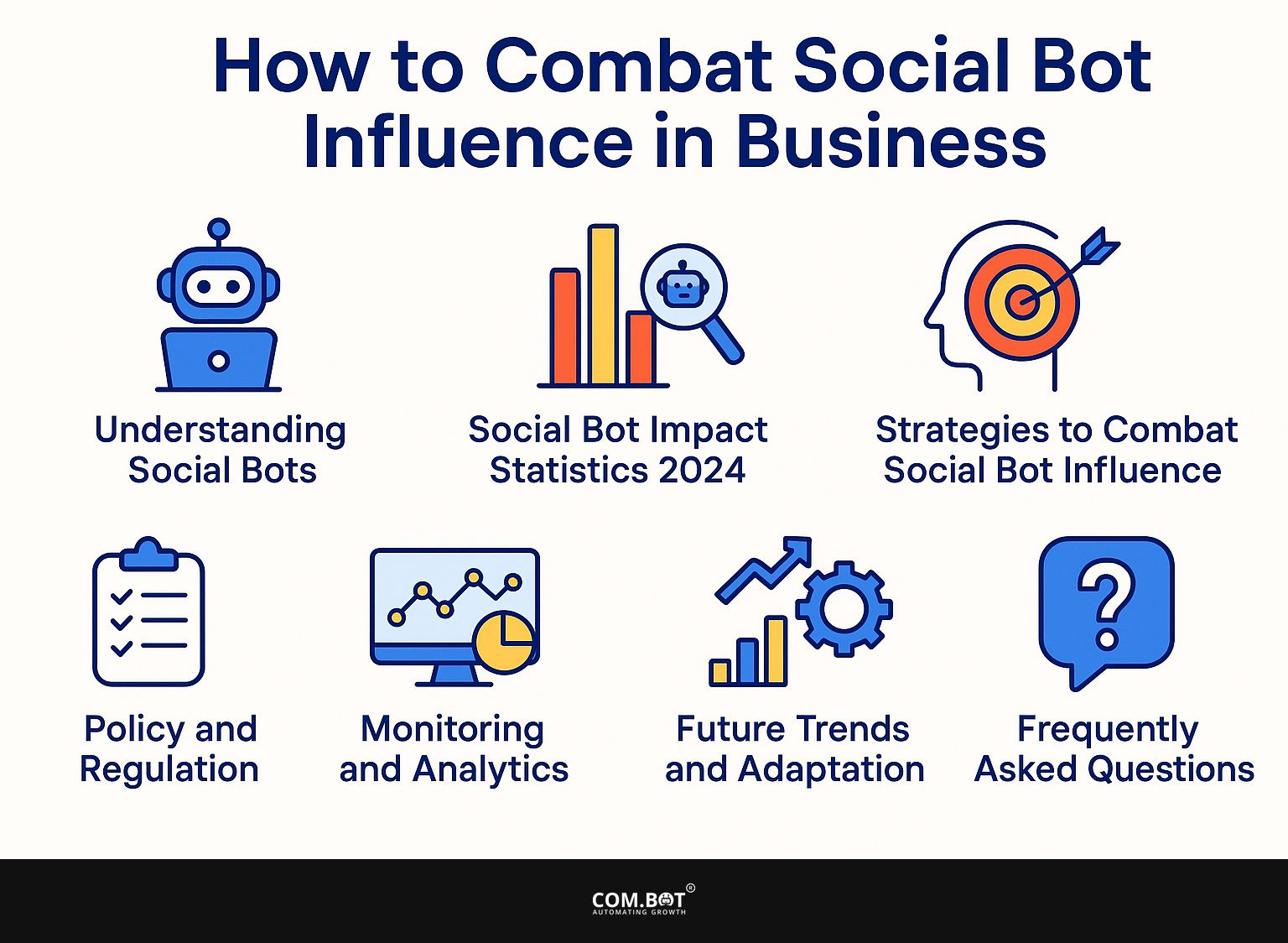 How to Combat Social Bot Influence in Business

Understanding Social Bots

Social Bot Impact Statistics 2024

Strategies to Combat Social Bot Influence

Policy and Regulation

Monitoring and Analytics

Future Trends and Adaptation

Frequently Asked Questions

COM.BOT®
AUTOMATING GROWTH